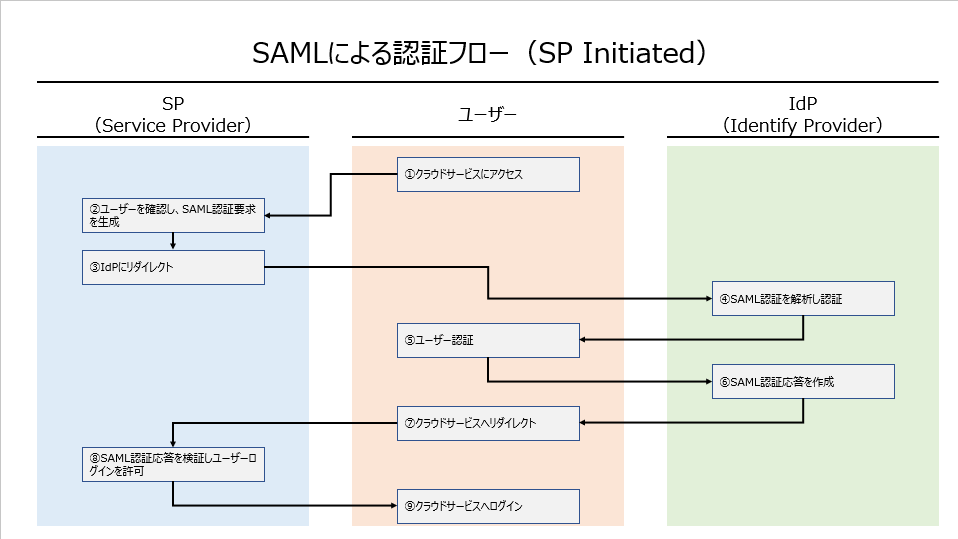 SAMLによる認証フロー（SP Initiated）

SP
（Service Provider）

ユーザー

IdP
（Identify Provider）

①クラウドサービスにアクセス

②ユーザーを確認し、SAML認証要求を生成

③IdPにリダイレクト

④SAML認証を解析し認証

⑤ユーザー認証

⑥SAML認証応答を作成

⑦クラウドサービスへリダイレクト

⑧SAML認証応答を検証しユーザーログインを許可

⑨クラウドサービスへログイン